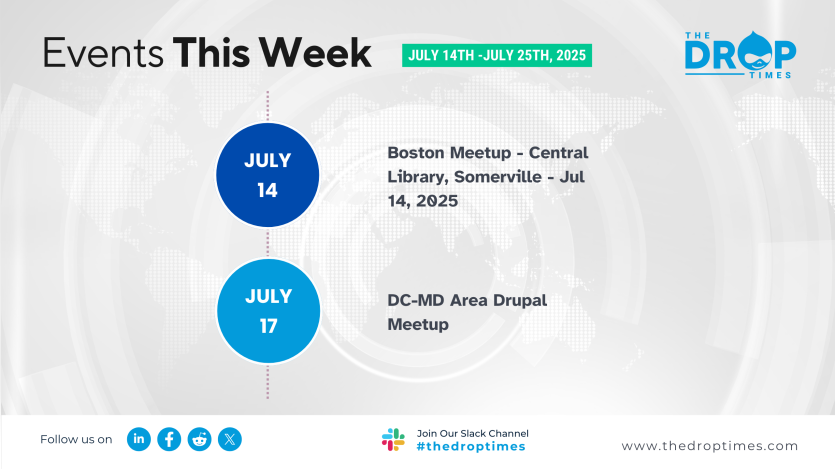 Events This Week

JULY 14TH -JULY 25TH, 2025

THE DROP TIMES

JULY 14

Boston Meetup - Central Library, Somerville - Jul 14, 2025

JULY 17

DC-MD Area Drupal Meetup

Follow us on

Join Our Slack Channel
#thedroptimes

www.thedroptimes.com